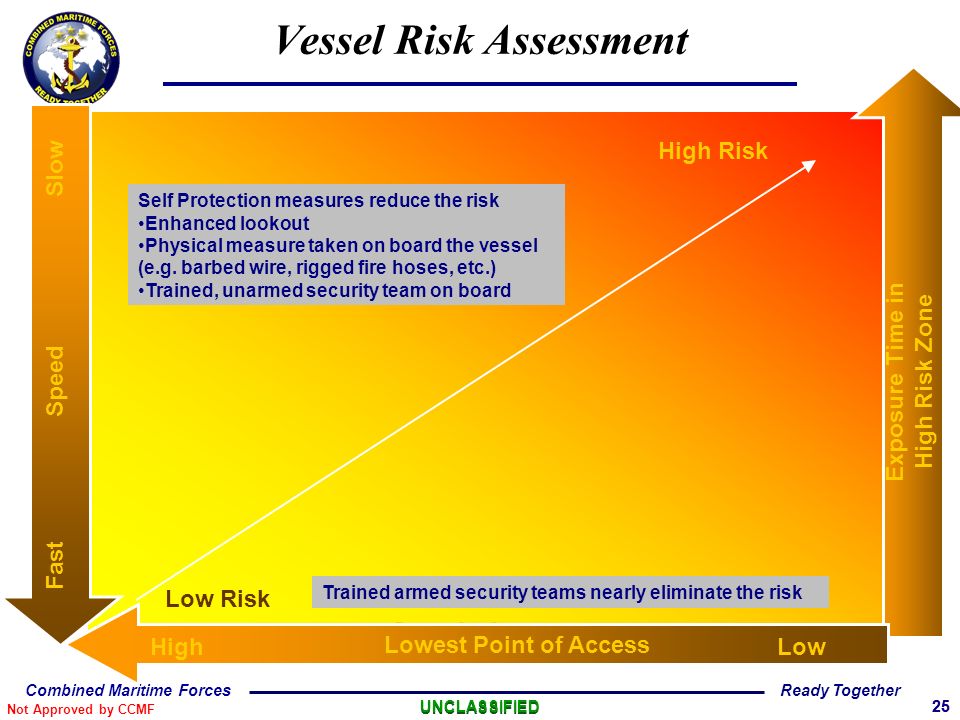 COMBINED MARITIME FORCES
READY TOGETHER

Vessel Risk Assessment

Slow

Speed

Fast

High Risk

Self Protection measures reduce the risk
•Enhanced lookout
•Physical measure taken on board the vessel (e.g. barbed wire, rigged fire hoses, etc.)
•Trained, unarmed security team on board

Exposure Time in High Risk Zone

Low Risk

Trained armed security teams nearly eliminate the risk

High

Lowest Point of Access

Low

Combined Maritime Forces

Ready Together

Not Approved by CCMF

UNCLASSIFIED

25